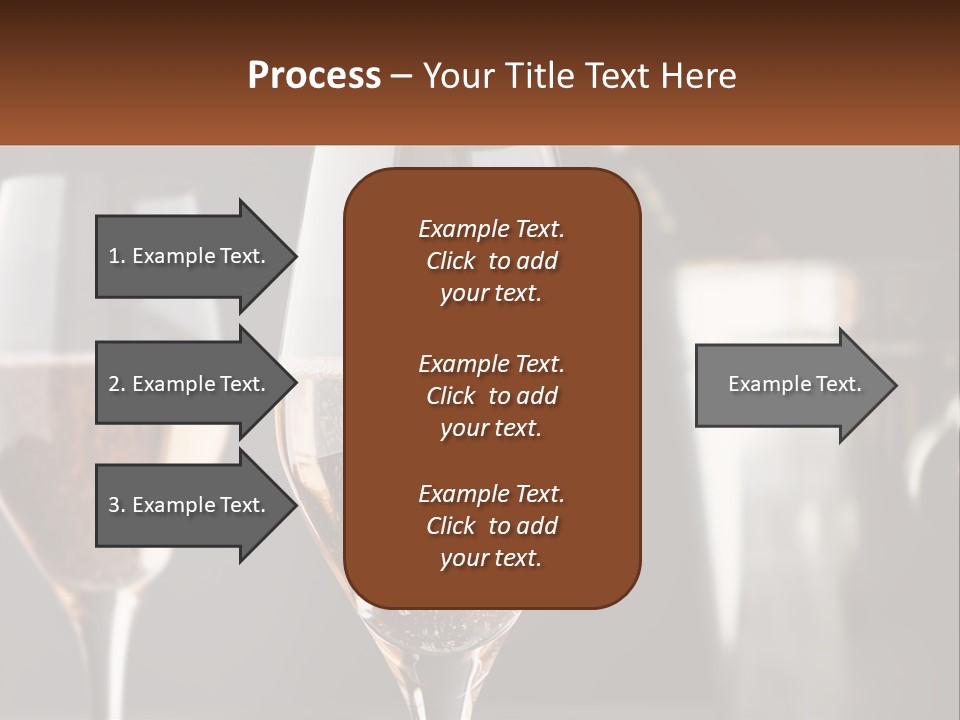 Process – Your Title Text Here

1. Example Text.

2. Example Text.

3. Example Text.

Example Text. Click to add your text.

Example Text. Click to add your text.

Example Text. Click to add your text.

Example Text.